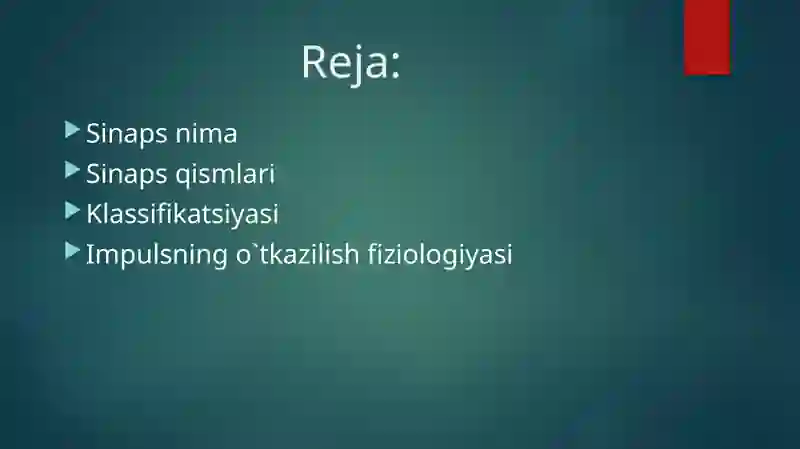 Reja:

Sinaps nima
Sinaps qismlari
Klassifikatsiyasi
Impulsning o`tkazilish fiziologiyasi